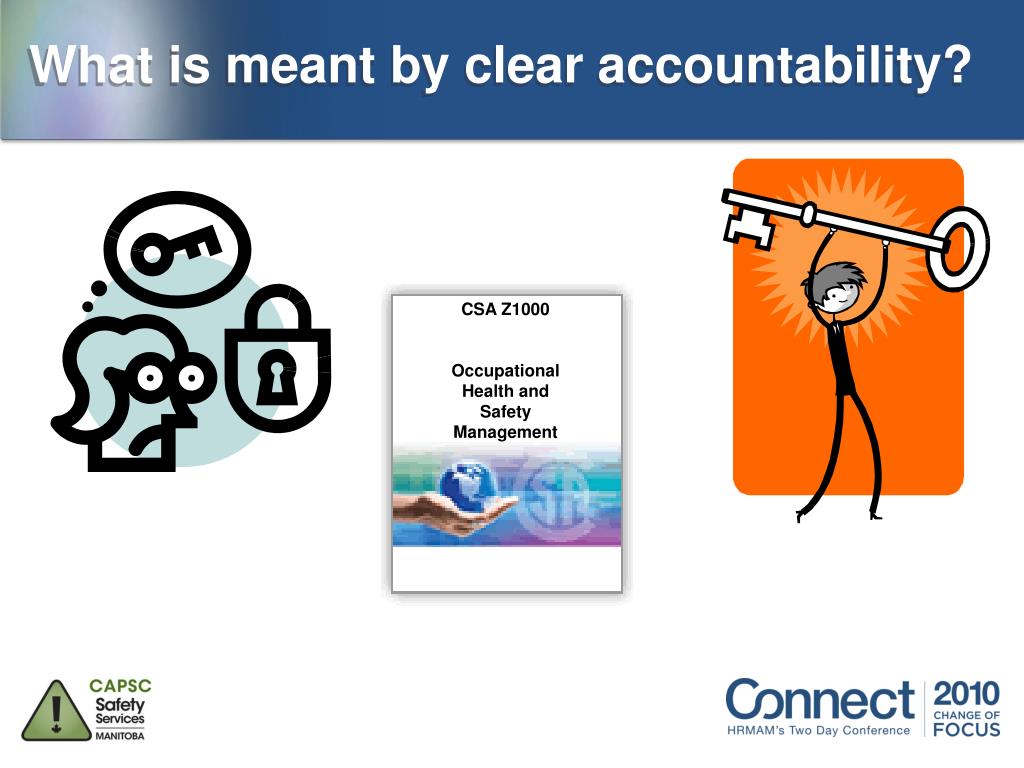 What is meant by clear accountability?

CSA Z1000

Occupational Health and Safety Management

CAPSC Safety Services MANITOBA

Connect HRMAM's Two Day Conference 2010 CHANGE OF FOCUS